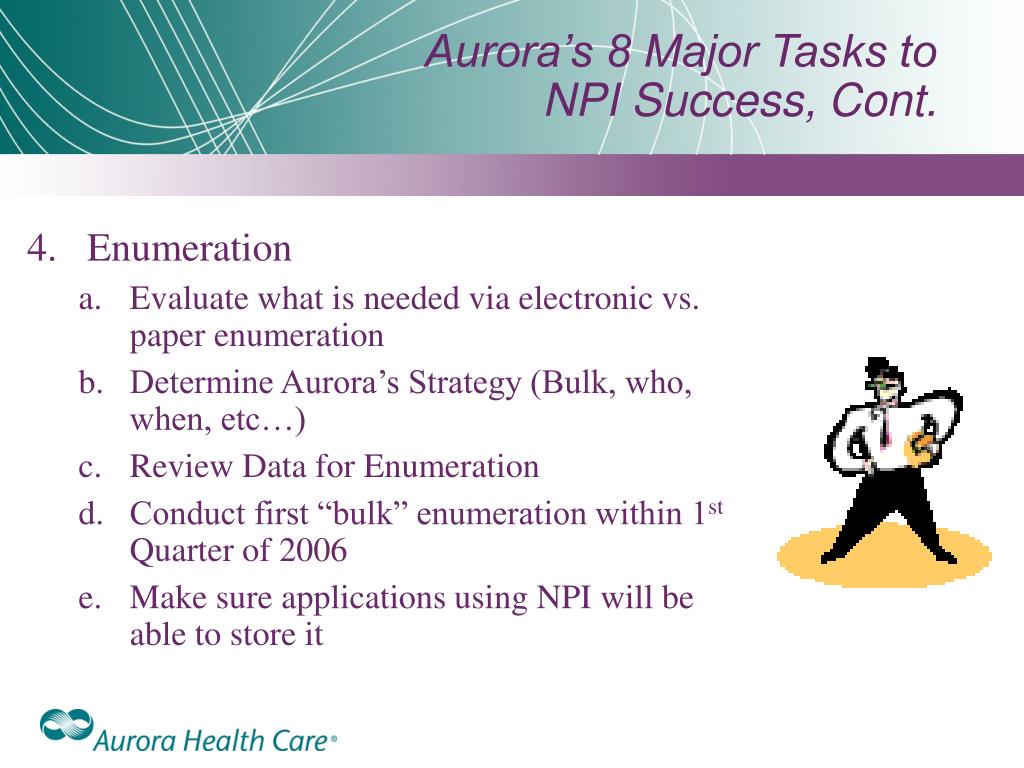 Aurora’s 8 Major Tasks to NPI Success, Cont.

4. Enumeration

a. Evaluate what is needed via electronic vs. paper enumeration

b. Determine Aurora’s Strategy (Bulk, who, when, etc…)

c. Review Data for Enumeration

d. Conduct first “bulk” enumeration within 1$^{st}$ Quarter of 2006

e. Make sure applications using NPI will be able to store it

Aurora Health Care®